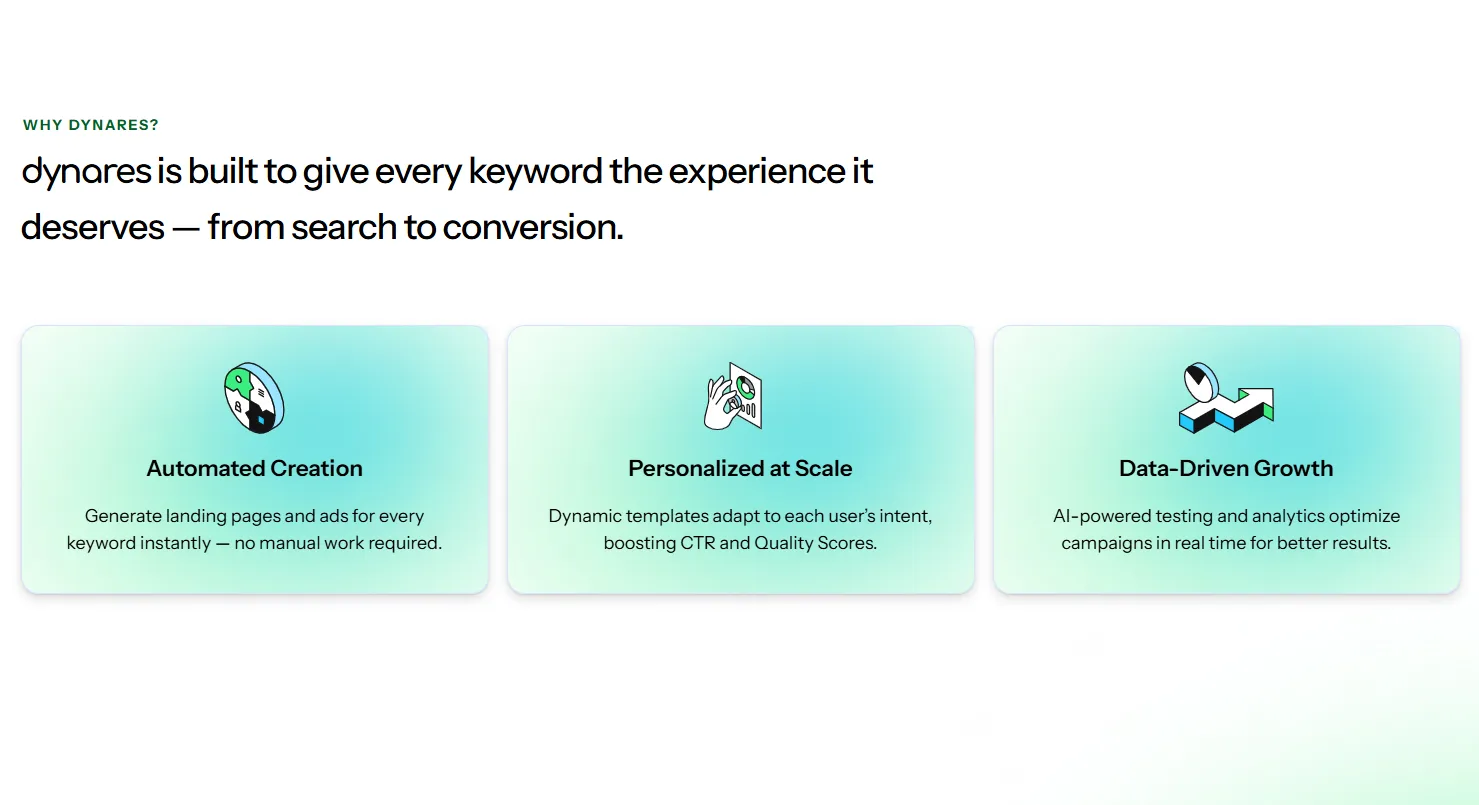 WHY DYNARES?

dynares is built to give every keyword the experience it deserves — from search to conversion.

Automated Creation

Generate landing pages and ads for every keyword instantly — no manual work required.

Personalized at Scale

Dynamic templates adapt to each user's intent, boosting CTR and Quality Scores.

Data-Driven Growth

AI-powered testing and analytics optimize campaigns in real time for better results.